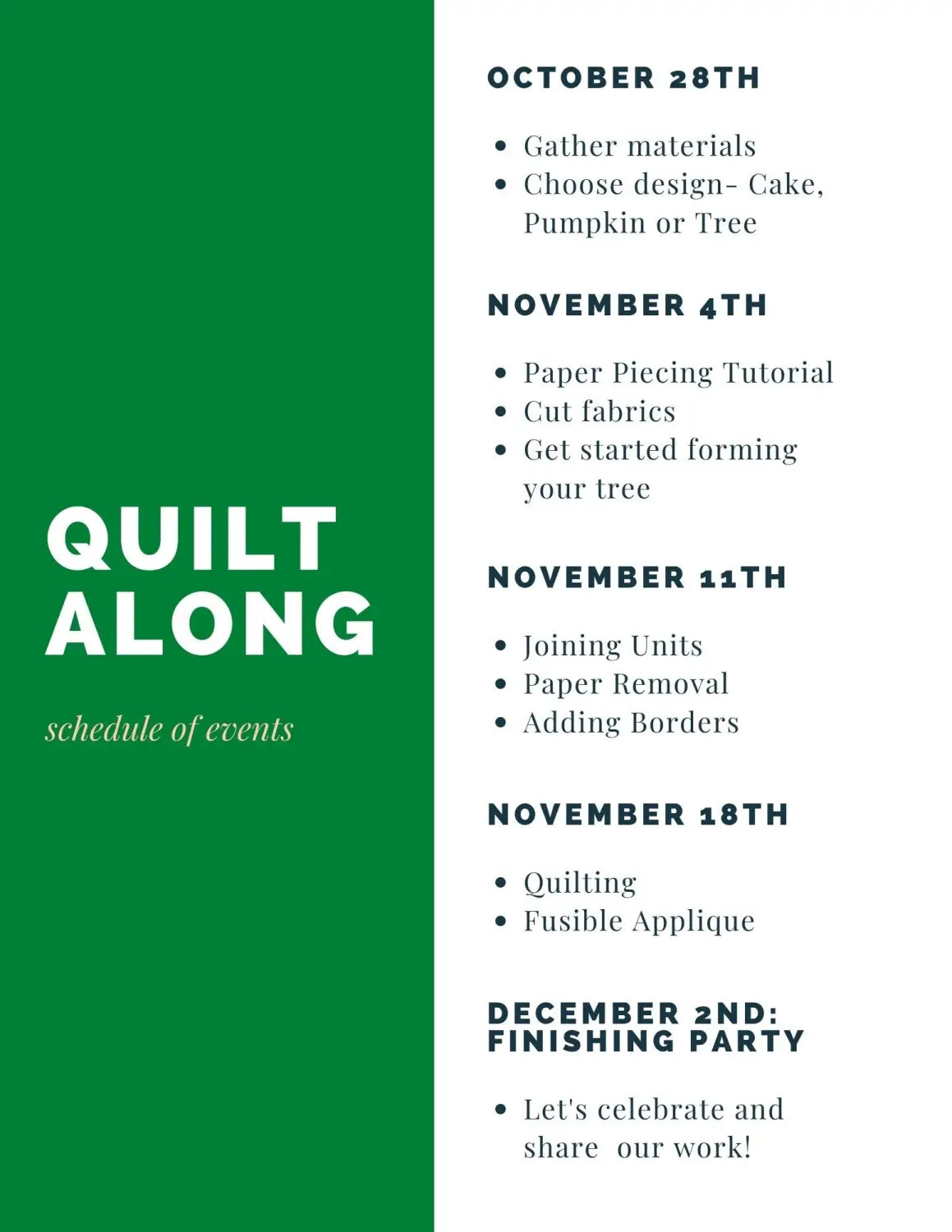 QUILT ALONG

schedule of events

OCTOBER 28TH

- Gather materials
- Choose design- Cake, Pumpkin or Tree

NOVEMBER 4TH

- Paper Piecing Tutorial
- Cut fabrics
- Get started forming your tree

NOVEMBER 11TH

- Joining Units
- Paper Removal
- Adding Borders

NOVEMBER 18TH

- Quilting
- Fusible Applique

DECEMBER 2ND: FINISHING PARTY

- Let's celebrate and share our work!